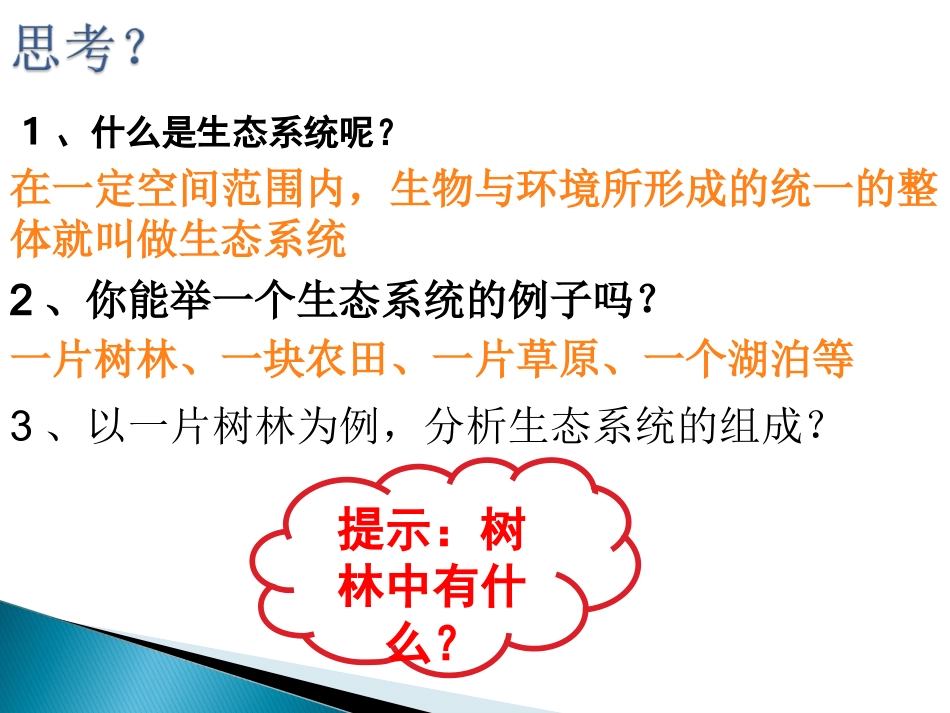 思考？

1、什么是生态系统呢？

在一定空间范围内，生物与环境所形成的统一的整体就叫做生态系统

2、你能举一个生态系统的例子吗？

一片树林、一块农田、一片草原、一个湖泊等

3、以一片树林为例，分析生态系统的组成？

提示：树林中有什么？